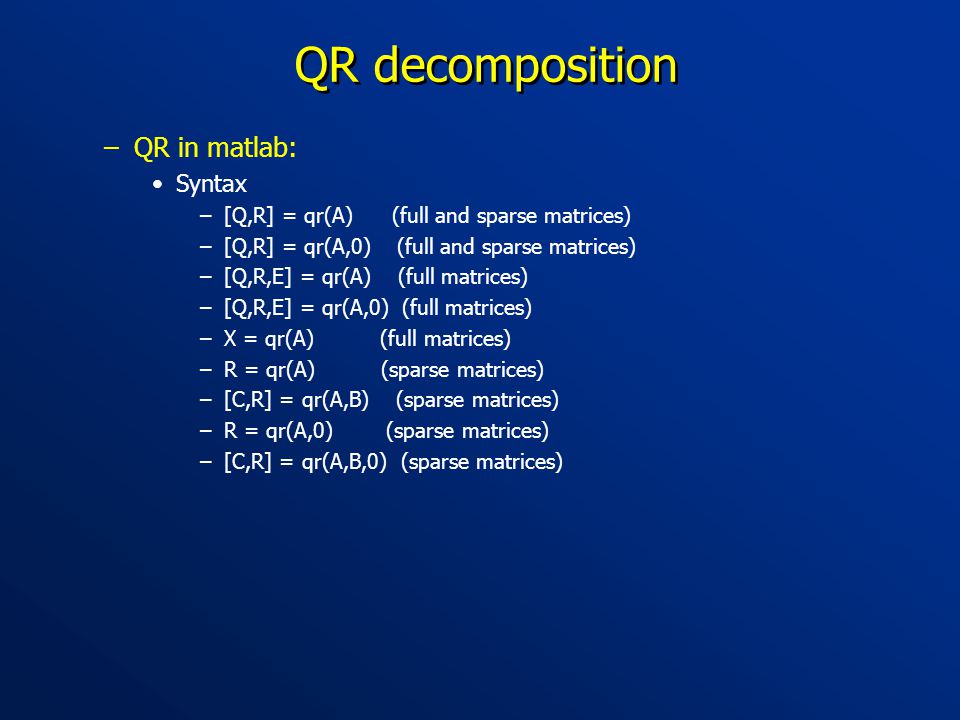 QR decomposition

– QR in matlab:

• Syntax

– [Q,R] = qr(A) (full and sparse matrices)
– [Q,R] = qr(A,0) (full and sparse matrices)
– [Q,R,E] = qr(A) (full matrices)
– [Q,R,E] = qr(A,0) (full matrices)
– X = qr(A) (full matrices)
– R = qr(A) (sparse matrices)
– [C,R] = qr(A,B) (sparse matrices)
– R = qr(A,0) (sparse matrices)
– [C,R] = qr(A,B,0) (sparse matrices)